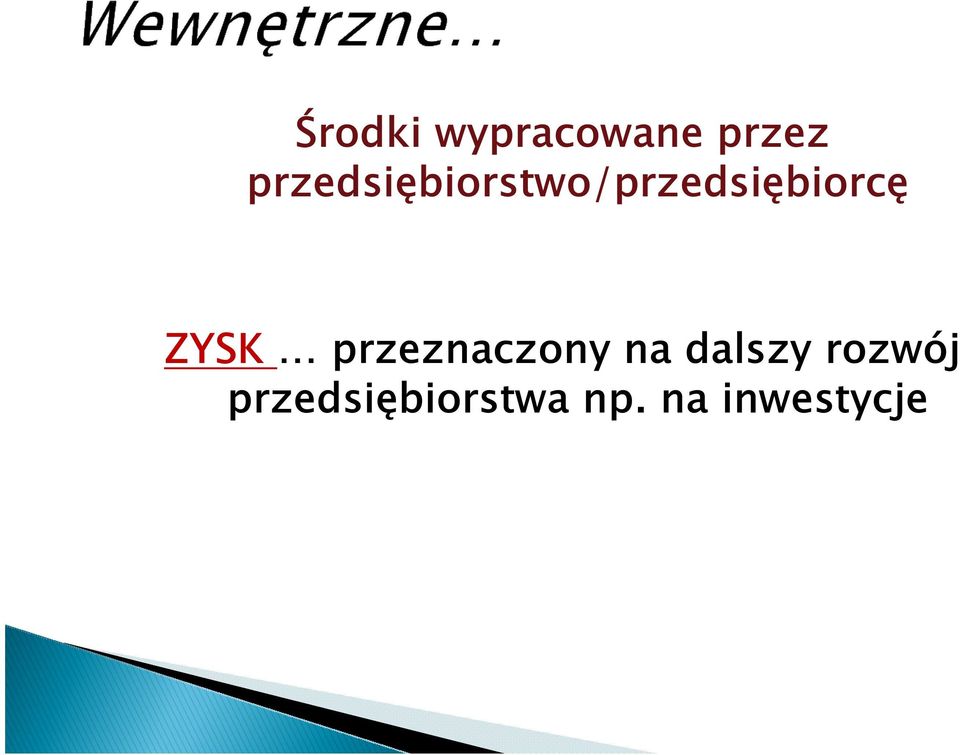 Wewnętrzne…

Środki wypracowane przez przedsiębiorstwo/przedsiębiorcę

ZYSK … przeznaczony na dalszy rozwój przedsiębiorstwa np. na inwestycje